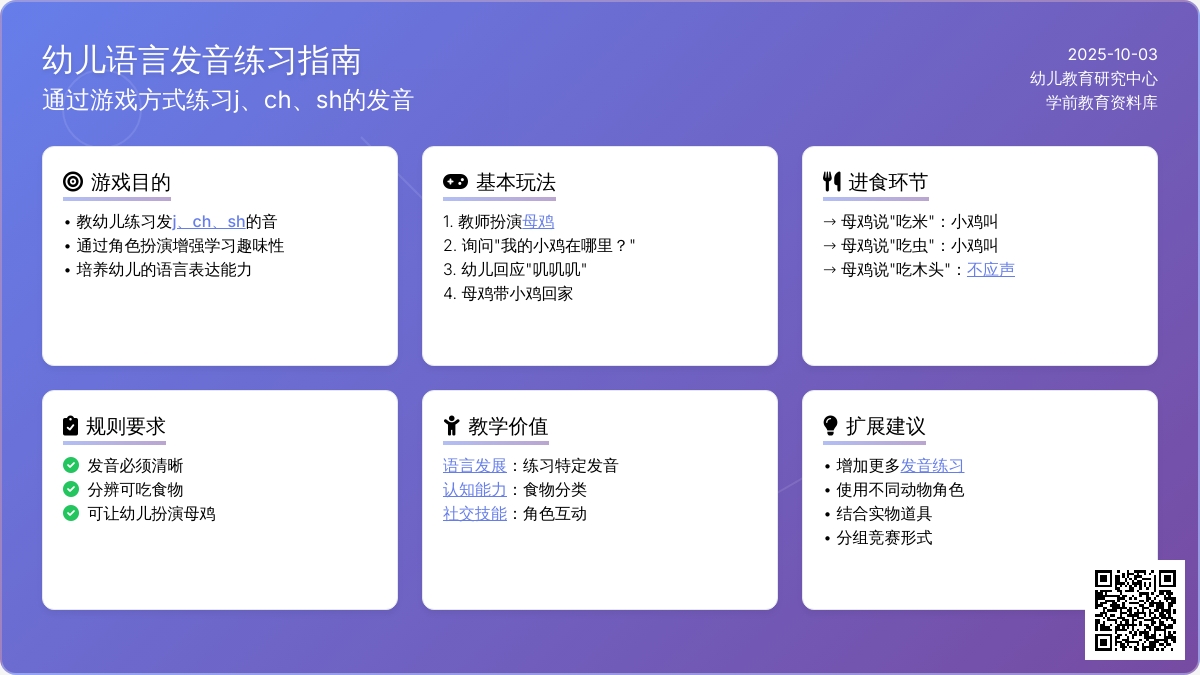 幼儿语言发音练习指南
通过游戏方式练习j、ch、sh的发音

2025-10-03
幼儿教育研究中心
学前教育资料库

游戏目的
• 教幼儿练习发j、ch、sh的音
• 通过角色扮演增强学习趣味性
• 培养幼儿的语言表达能力

基本玩法
1. 教师扮演母鸡
2. 询问"我的小鸡在哪里？"
3. 幼儿回应"叽叽叽"
4. 母鸡带小鸡回家

进食环节
→ 母鸡说"吃米"：小鸡叫
→ 母鸡说"吃虫"：小鸡叫
→ 母鸡说"吃木头"：不应声

规则要求
发音必须清晰
分辨可吃食物
可让幼儿扮演母鸡

教学价值
语言发展：练习特定发音
认知能力：食物分类
社交技能：角色互动

扩展建议
• 增加更多发音练习
• 使用不同动物角色
• 结合实物道具
• 分组竞赛形式